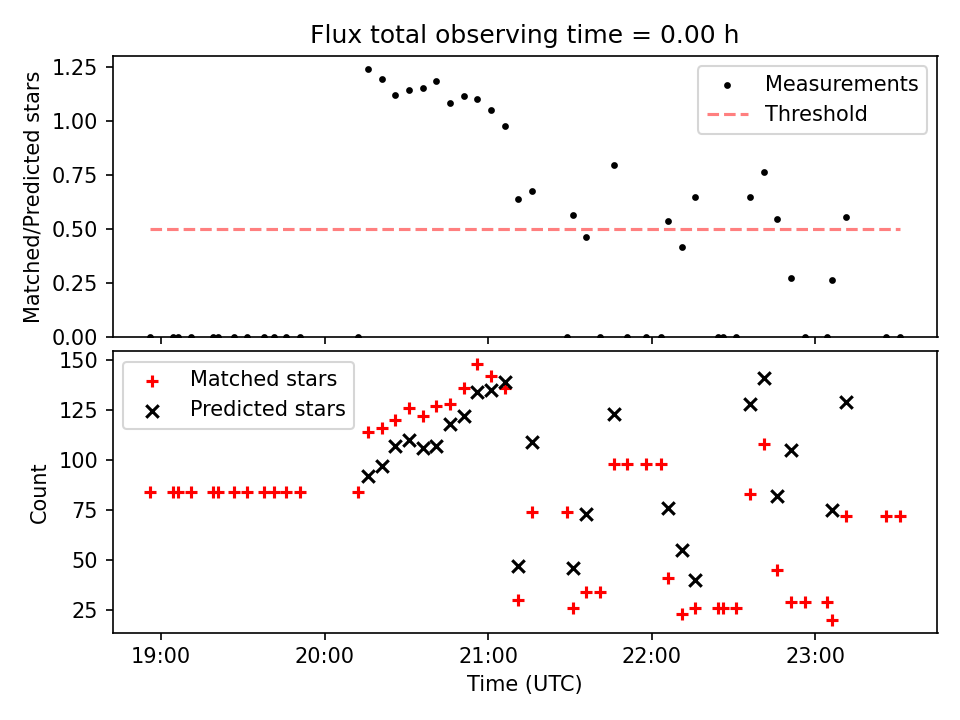 Flux total observing time = 0.00 h

Matched/Predicted stars

1.25
1.00
0.75
0.50
0.25
0.00

Measurements
Threshold

Count

150
125
100
75
50
25

Matched stars
Predicted stars

19:00
20:00
21:00
22:00
23:00

Time (UTC)